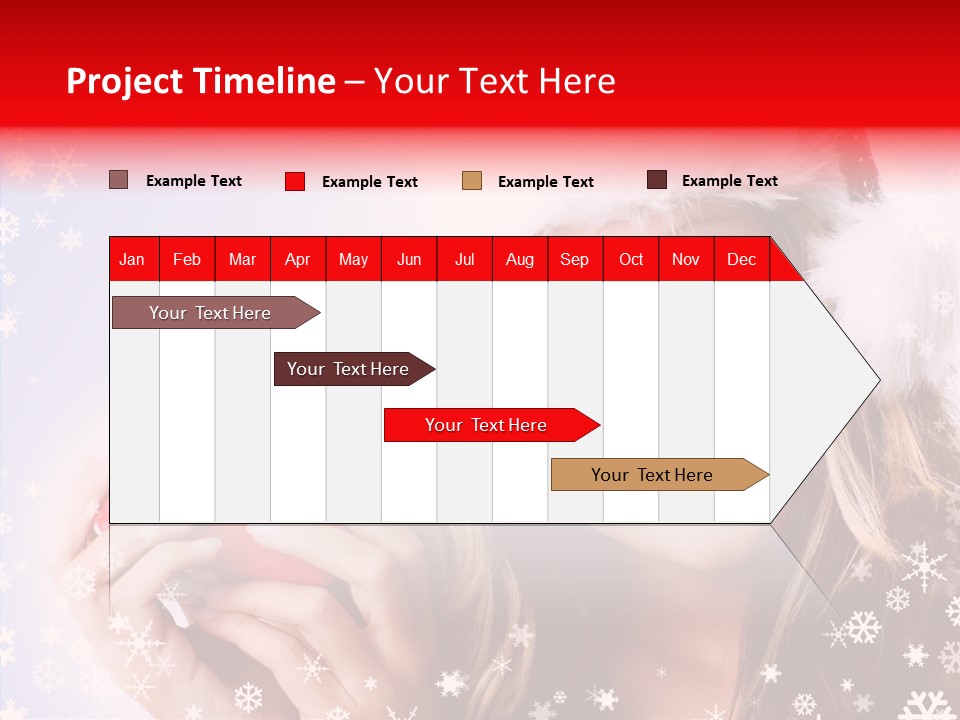 Project Timeline – Your Text Here

Example Text
Example Text
Example Text
Example Text

| Jan | Feb | Mar | Apr | May | Jun | Jul | Aug | Sep | Oct | Nov | Dec |
|---|---|---|---|---|---|---|---|---|---|---|---|

Your Text Here
Your Text Here
Your Text Here
Your Text Here